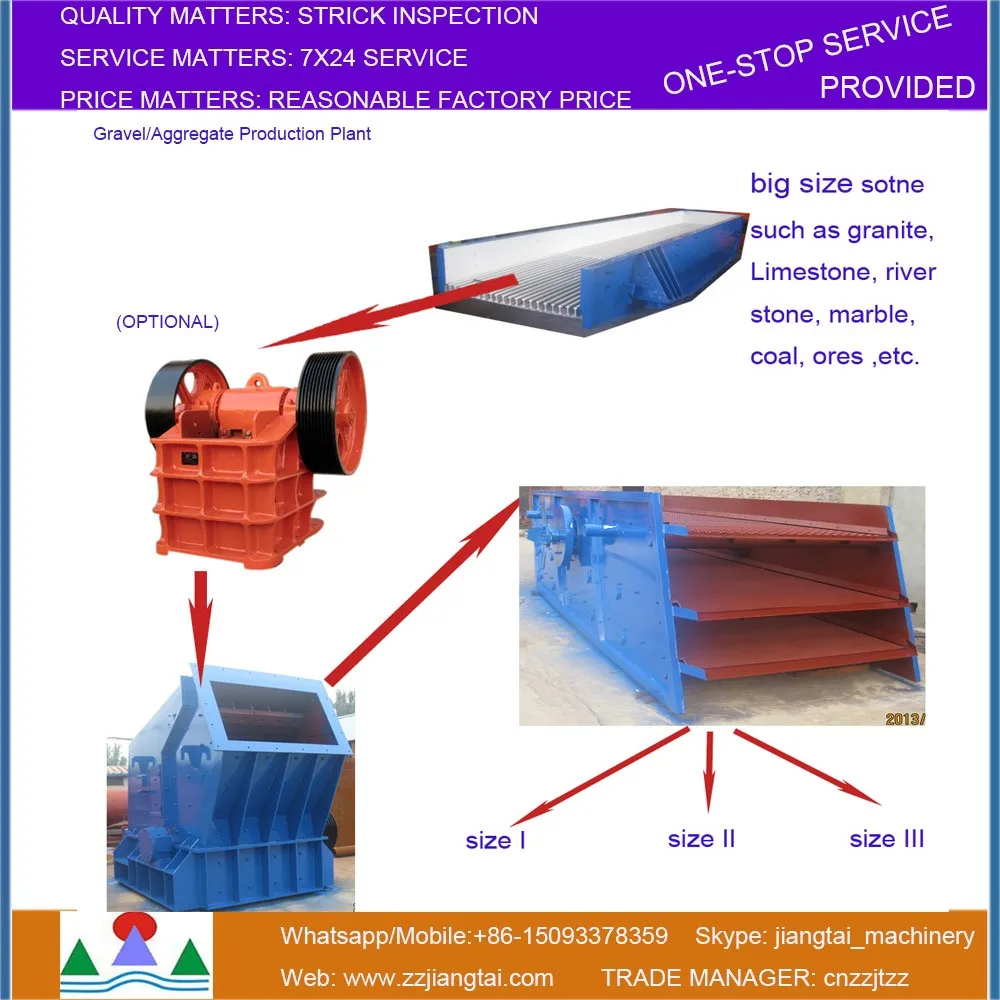 QUALITY MATTERS: STRICK INSPECTION
SERVICE MATTERS: 7X24 SERVICE
PRICE MATTERS: REASONABLE FACTORY PRICE

ONE-STOP SERVICE
PROVIDED

Gravel/Aggregate Production Plant

big size sotne such as granite, Limestone, river stone, marble, coal, ores ,etc.

(OPTIONAL)

2013/

size I

size II

size III

Whatsapp/Mobile:+86-15093378359 Skype: jiangtai_machinery
Web: www.zzjiangtai.com TRADE MANAGER: cnzzjtzz